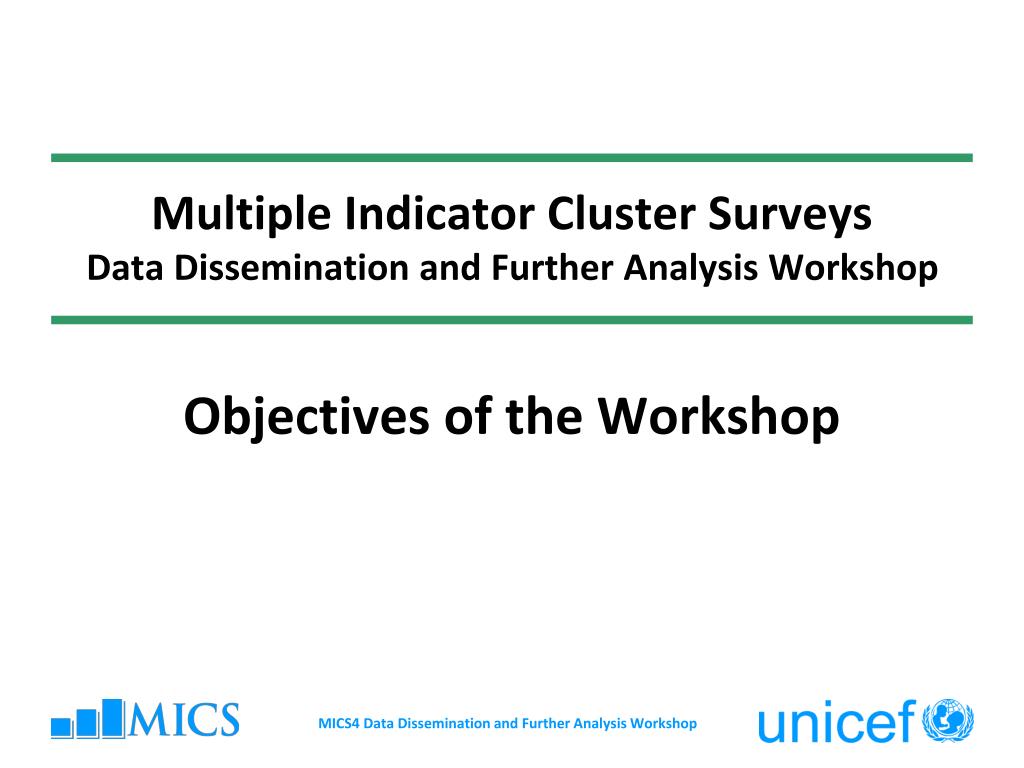 Multiple Indicator Cluster Surveys
Data Dissemination and Further Analysis Workshop

Objectives of the Workshop

MICS

MICS4 Data Dissemination and Further Analysis Workshop

unicef